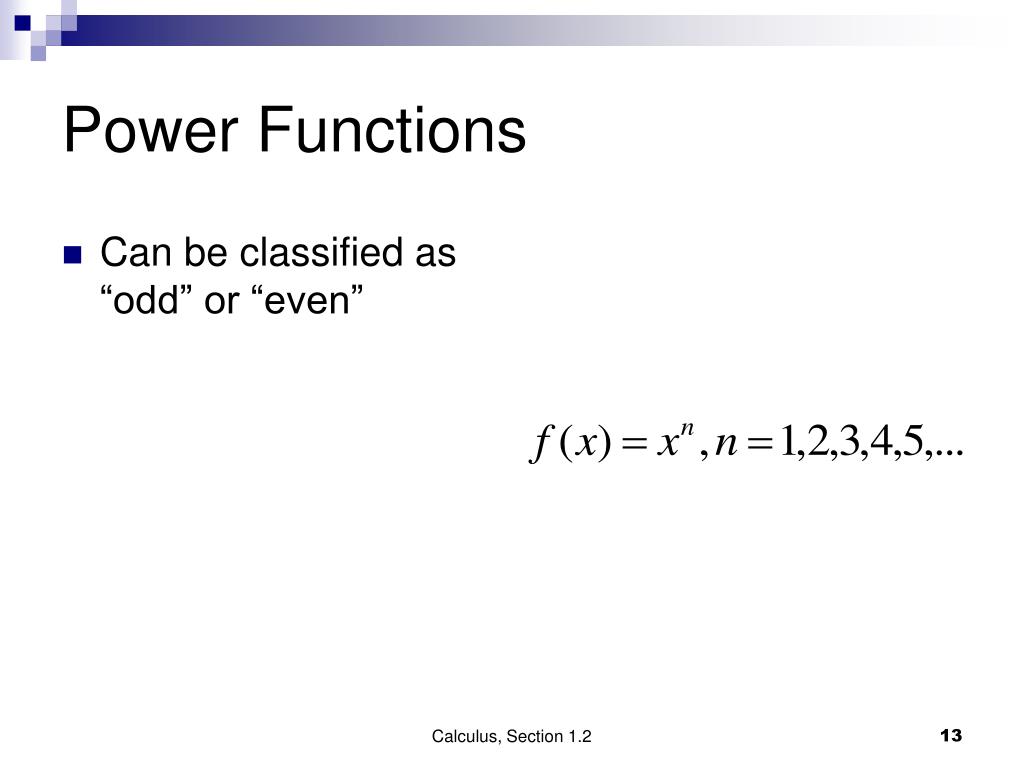 Power Functions

Can be classified as “odd” or “even”

$f(x) = x^n, n = 1,2,3,4,5,...$

Calculus, Section 1.2

13